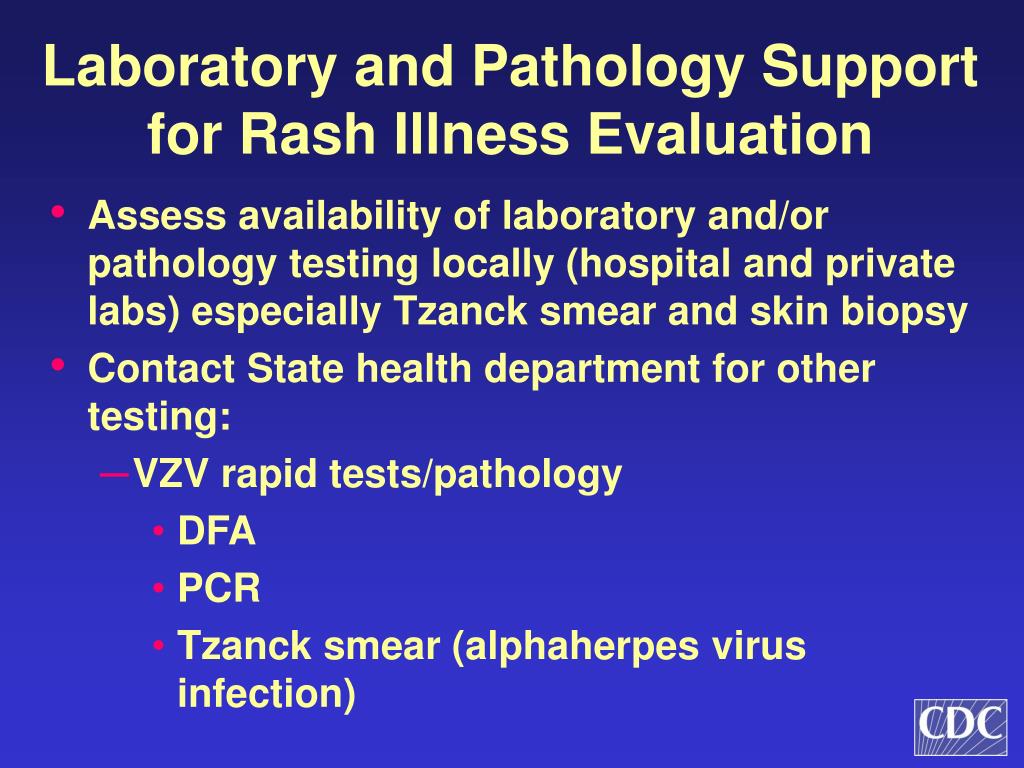 Laboratory and Pathology Support for Rash Illness Evaluation

• Assess availability of laboratory and/or pathology testing locally (hospital and private labs) especially Tzanck smear and skin biopsy
• Contact State health department for other testing:
– VZV rapid tests/pathology
• DFA
• PCR
• Tzanck smear (alphaherpes virus infection)

CDC